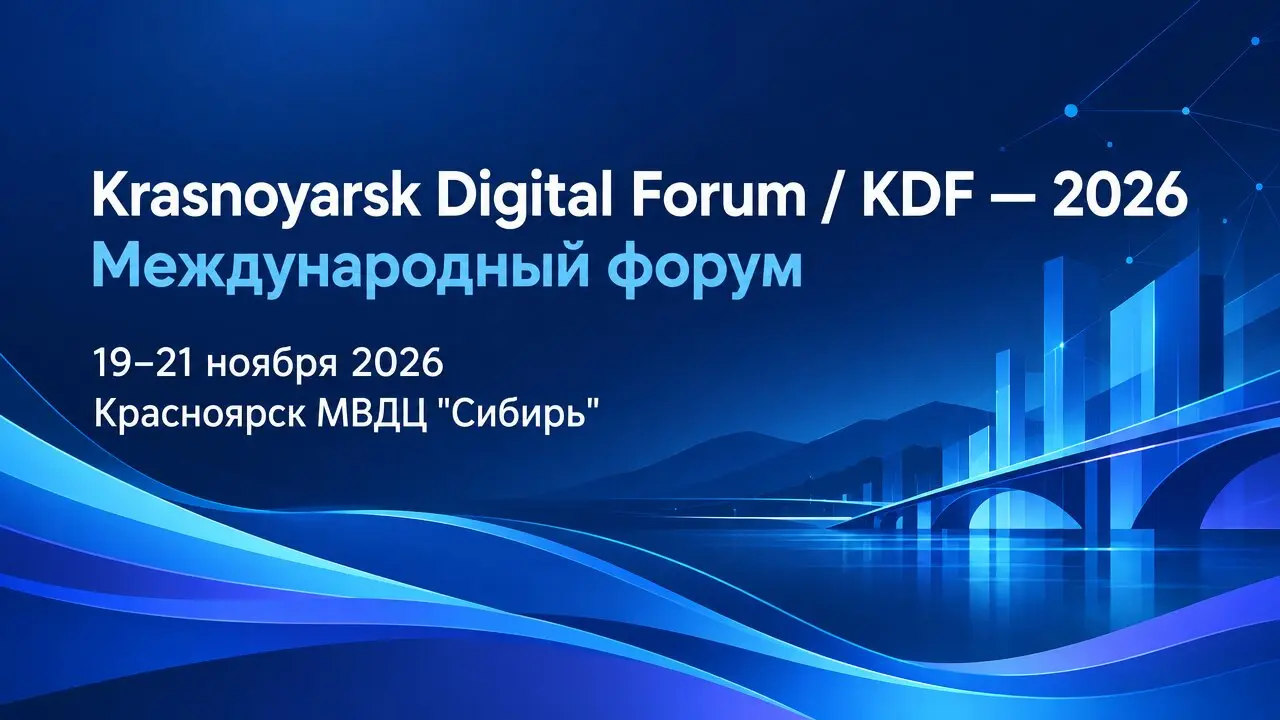 Krasnoyarsk Digital Forum / KDF — 2026
Международный форум

19–21 ноября 2026
Красноярск МВДЦ "Сибирь"